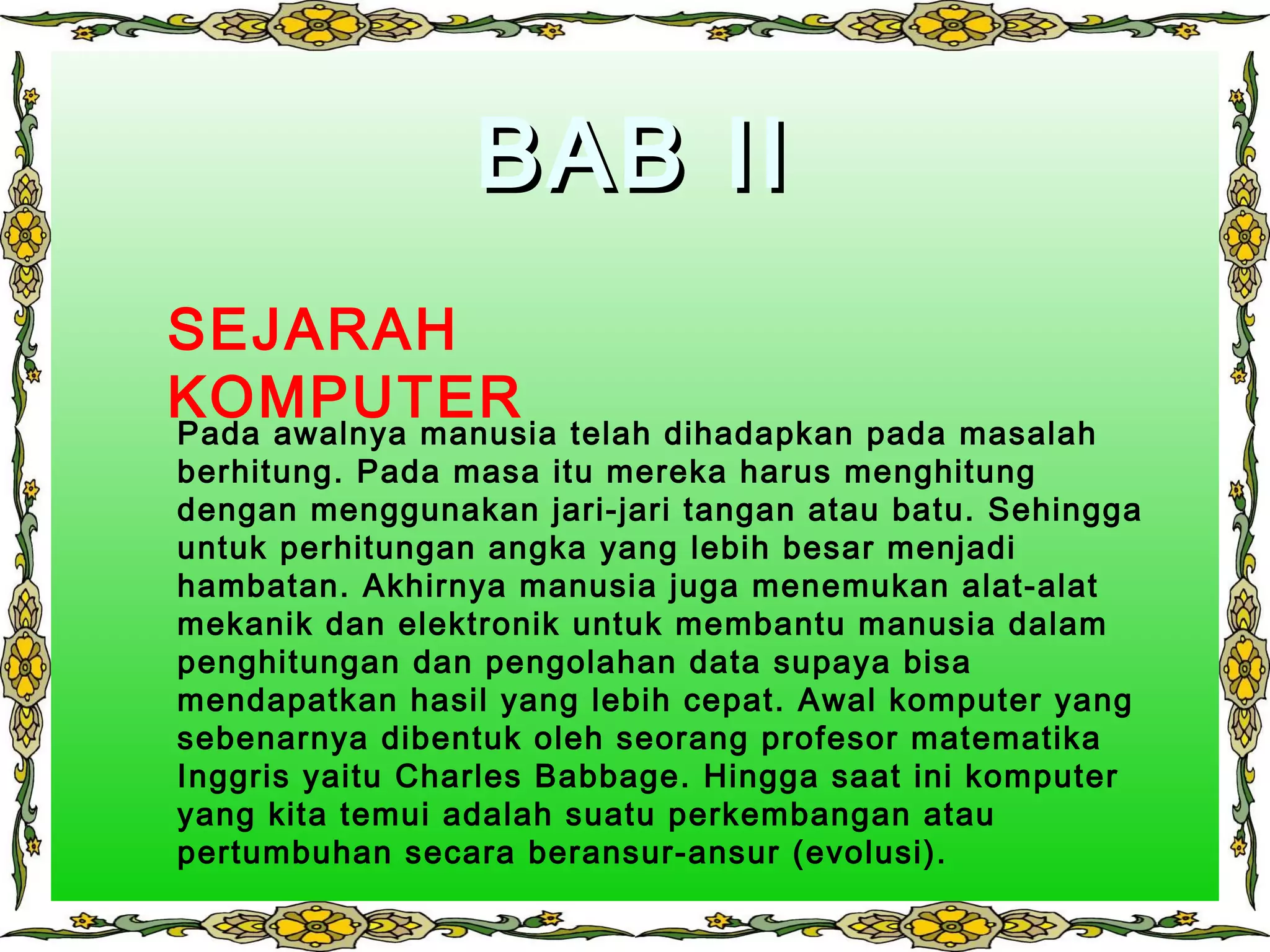 BAB II

SEJARAH KOMPUTER

Pada awalnya manusia telah dihadapkan pada masalah berhitung. Pada masa itu mereka harus menghitung dengan menggunakan jari-jari tangan atau batu. Sehingga untuk perhitungan angka yang lebih besar menjadi hambatan. Akhirnya manusia juga menemukan alat-alat mekanik dan elektronik untuk membantu manusia dalam penghitungan dan pengolahan data supaya bisa mendapatkan hasil yang lebih cepat. Awal komputer yang sebenarnya dibentuk oleh seorang profesor matematika Inggris yaitu Charles Babbage. Hingga saat ini komputer yang kita temui adalah suatu perkembangan atau pertumbuhan secara beransur-ansur (evolusi).